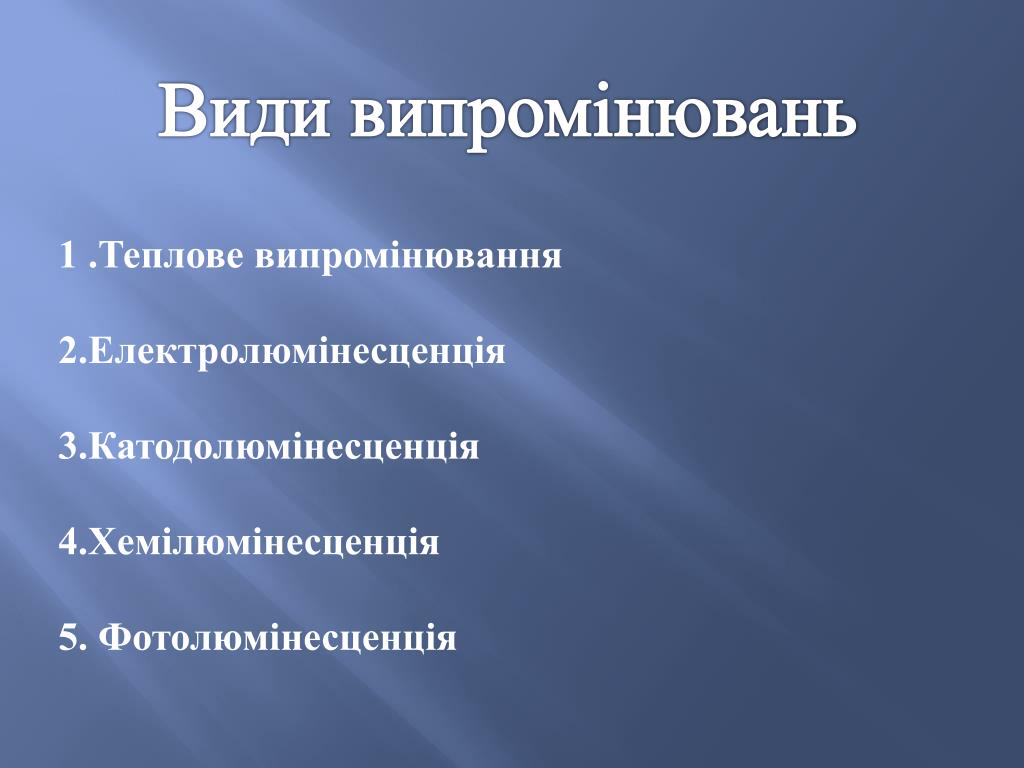 Види випромінювань

1 .Теплове випромінювання

2.Електролюмінесценція

3.Катодолюмінесценція

4.Хемілюмінесценція

5. Фотолюмінесценція